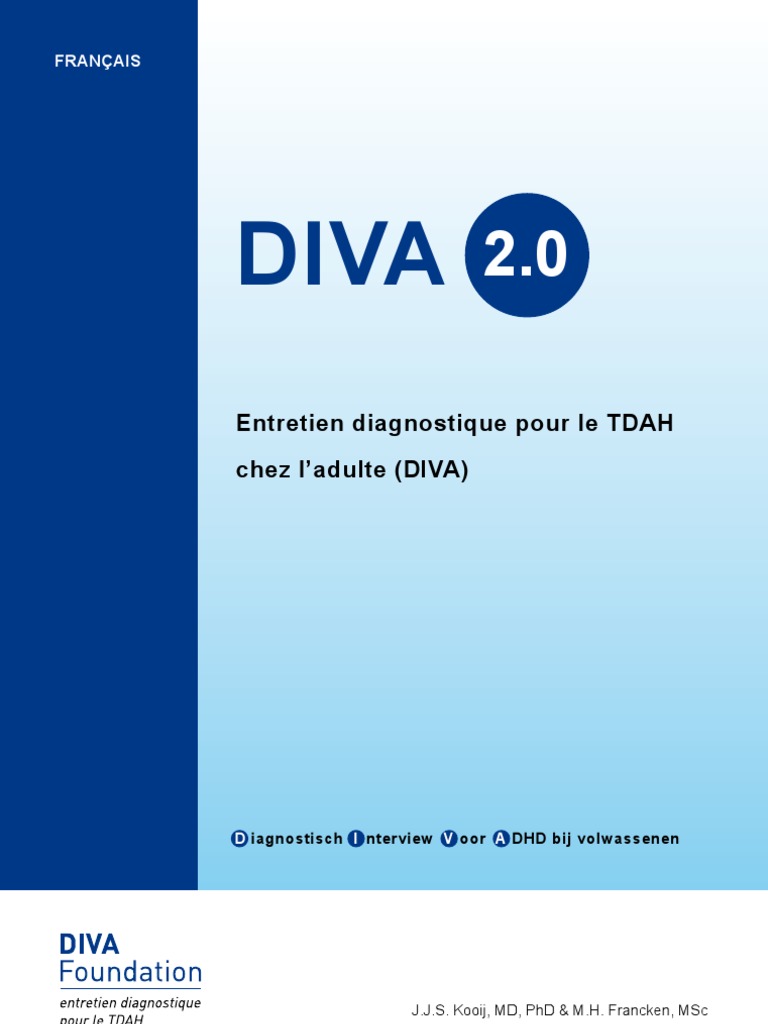 FRANÇAIS

DIVA 2.0

Entretien diagnostique pour le TDAH chez l'adulte (DIVA)

Diagnostisch Interview Voor ADHD bij volwassenen

DIVA Foundation
entretien diagnostique pour le TDAH

J.J.S. Kooij, MD, PhD & M.H. Francken, MSc